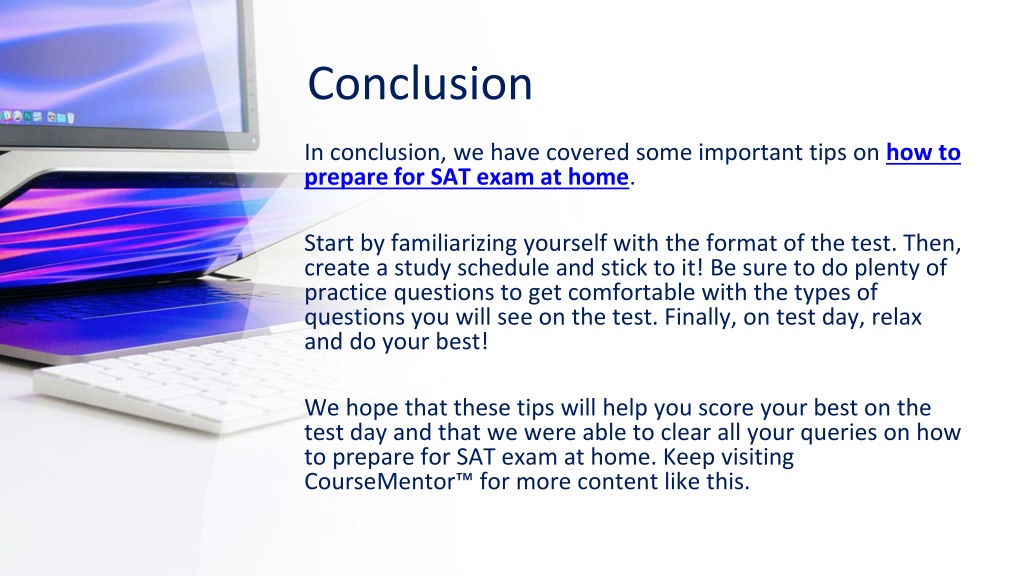 Conclusion

In conclusion, we have covered some important tips on how to prepare for SAT exam at home.

Start by familiarizing yourself with the format of the test. Then, create a study schedule and stick to it! Be sure to do plenty of practice questions to get comfortable with the types of questions you will see on the test. Finally, on test day, relax and do your best!

We hope that these tips will help you score your best on the test day and that we were able to clear all your queries on how to prepare for SAT exam at home. Keep visiting CourseMentor™ for more content like this.